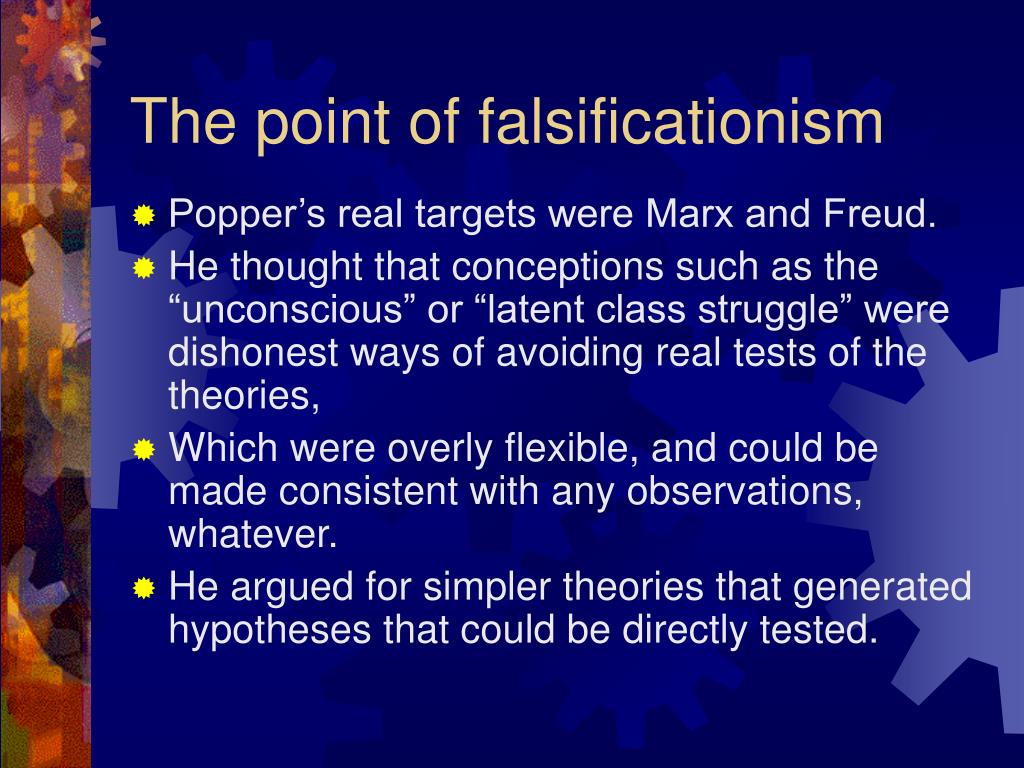 The point of falsificationism

Popper’s real targets were Marx and Freud.

He thought that conceptions such as the “unconscious” or “latent class struggle” were dishonest ways of avoiding real tests of the theories,

Which were overly flexible, and could be made consistent with any observations, whatever.

He argued for simpler theories that generated hypotheses that could be directly tested.